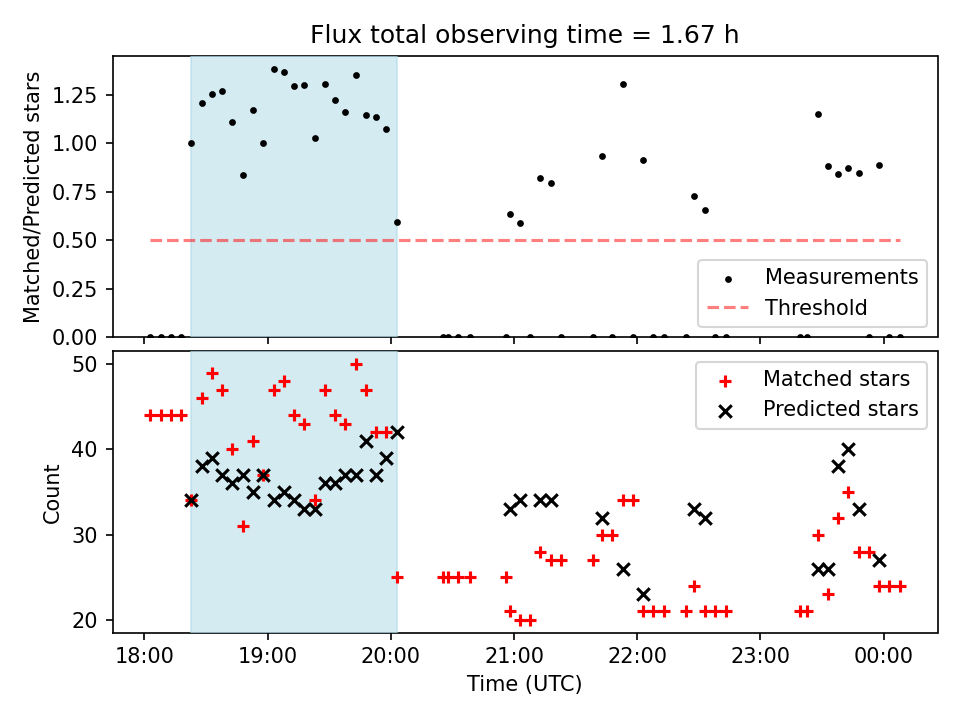 Flux total observing time = 1.67 h

Matched/Predicted stars

1.25
1.00
0.75
0.50
0.25
0.00

Measurements
Threshold

Count

50
40
30
20

Matched stars
Predicted stars

18:00
19:00
20:00
21:00
22:00
23:00
00:00

Time (UTC)